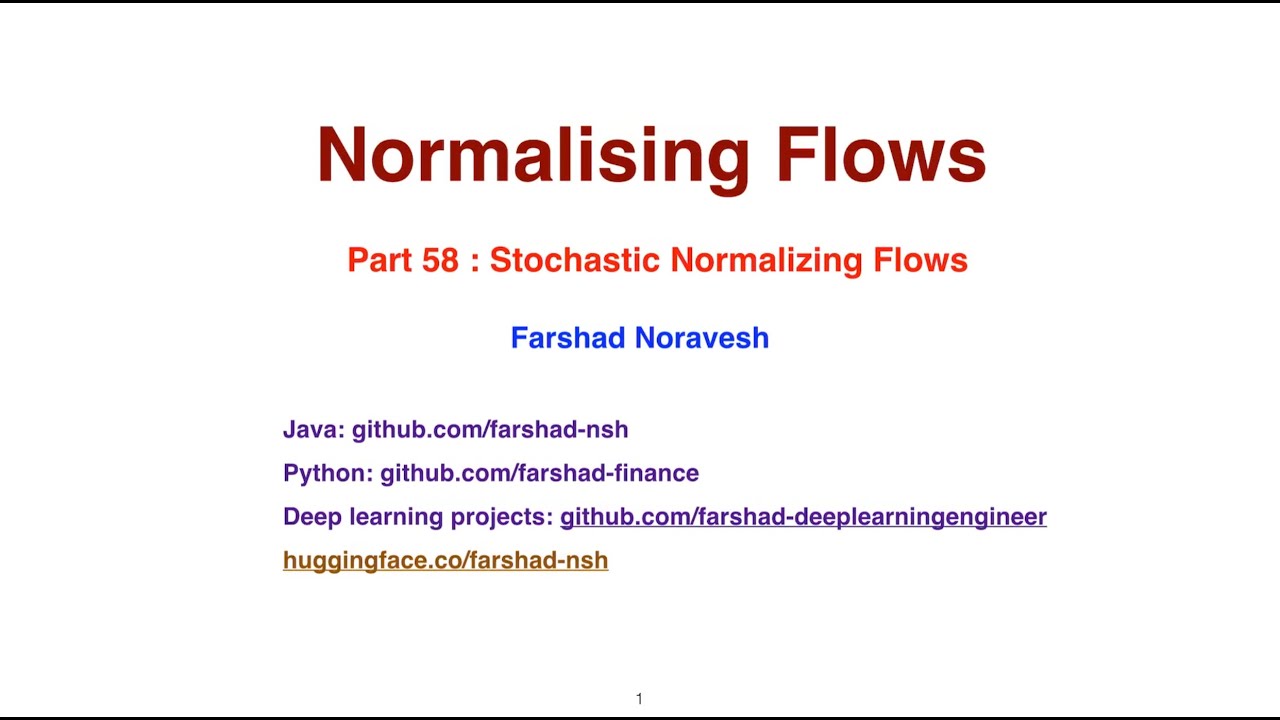 Normalising Flows

Part 58 : Stochastic Normalizing Flows

Farshad Noravesh

Java: github.com/farshad-nsh

Python: github.com/farshad-finance

Deep learning projects: github.com/farshad-deeplearningengineer

huggingface.co/farshad-nsh

1